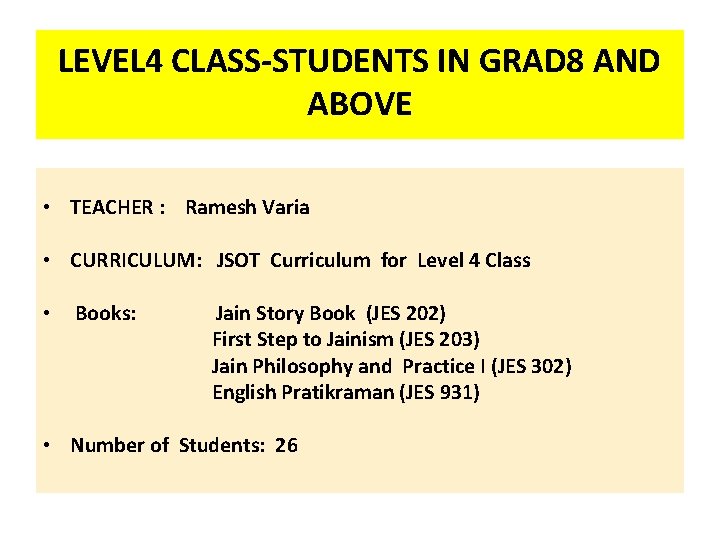 LEVEL4 CLASS-STUDENTS IN GRAD8 AND ABOVE

• TEACHER : Ramesh Varia

• CURRICULUM: JSOT Curriculum for Level 4 Class

• Books: Jain Story Book (JES 202)
First Step to Jainism (JES 203)
Jain Philosophy and Practice I (JES 302)
English Pratikraman (JES 931)

• Number of Students: 26